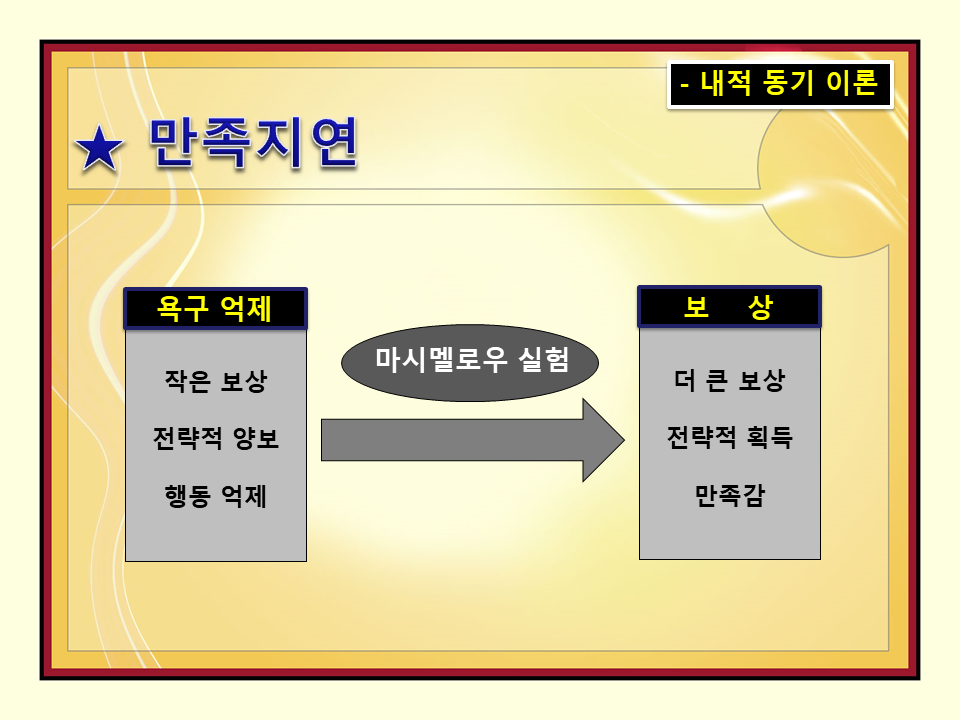 - 내적 동기 이론

★ 만족지연

욕구 억제

작은 보상

전략적 양보

행동 억제

마시멜로우 실험

보 상

더 큰 보상

전략적 획득

만족감